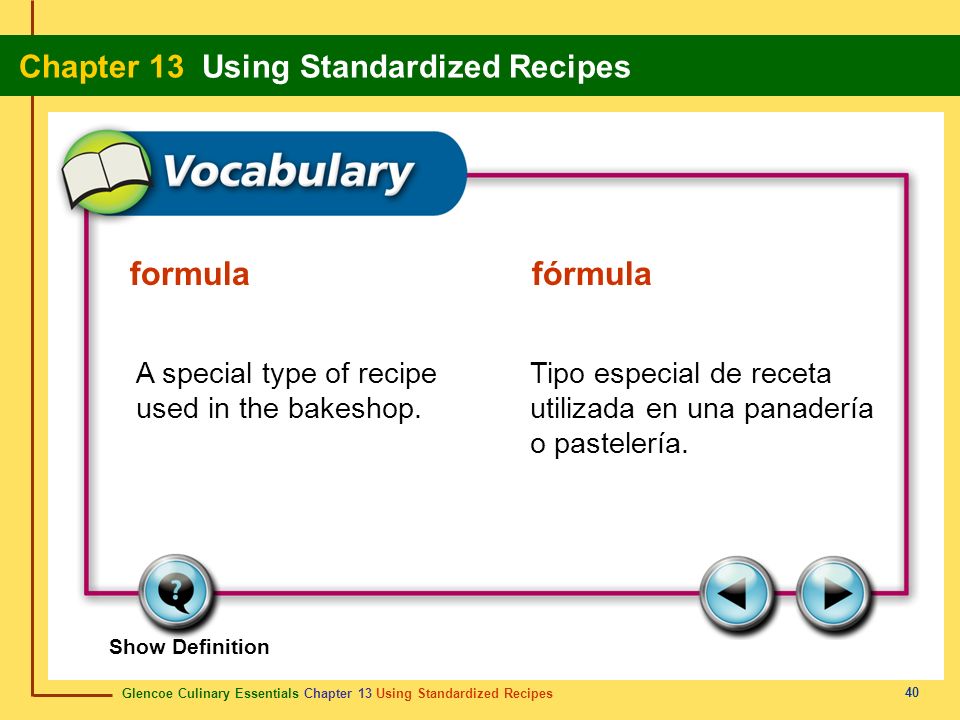 Chapter 13 Using Standardized Recipes

Vocabulary

formula

A special type of recipe used in the bakeshop.

fórmula

Tipo especial de receta utilizada en una panadería o pastelería.

Show Definition

Glencoe Culinary Essentials Chapter 13 Using Standardized Recipes

40